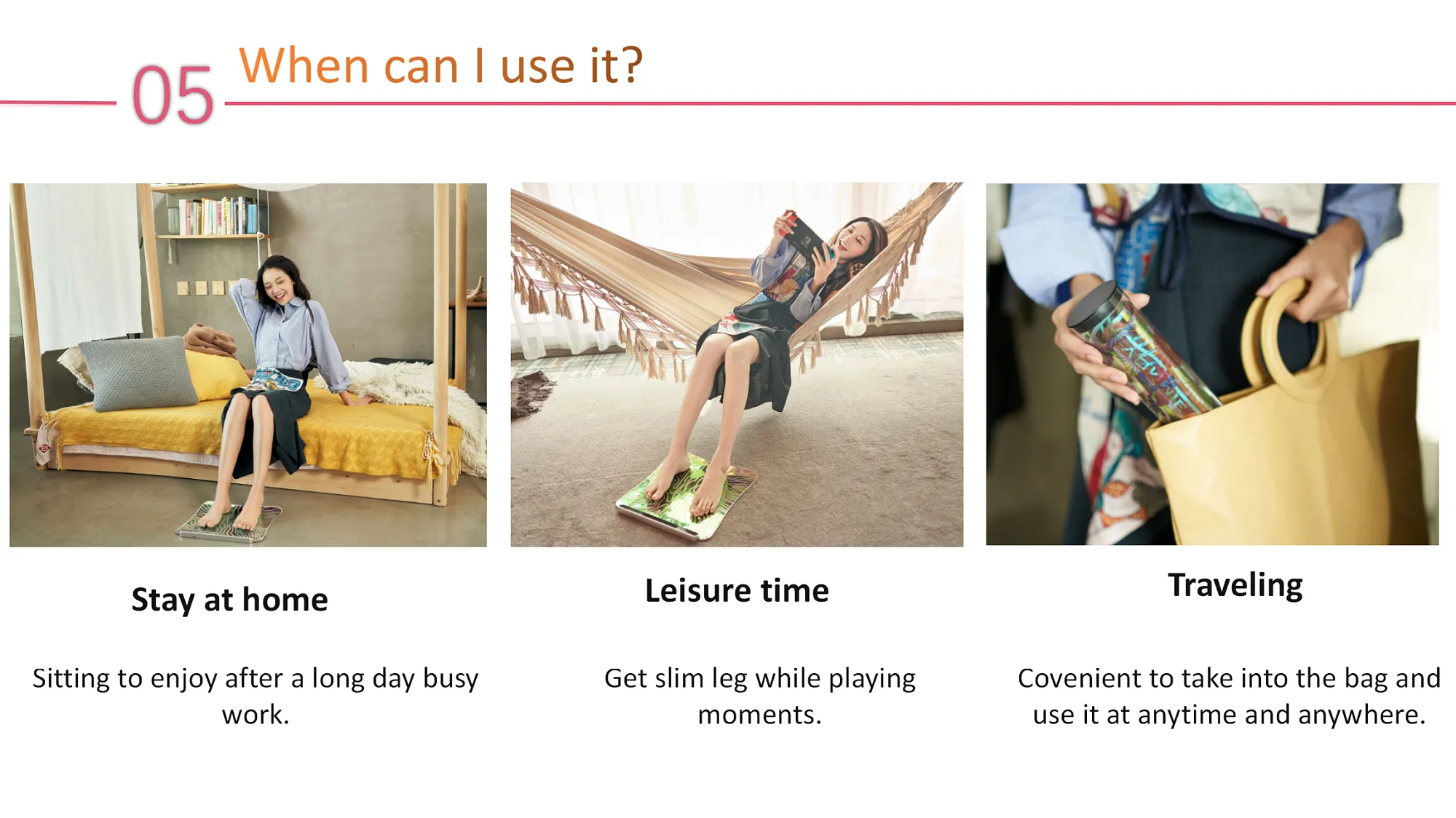 05 When can I use it?

Stay at home

Sitting to enjoy after a long day busy work.

Leisure time

Get slim leg while playing moments.

Traveling

Covenient to take into the bag and use it at anytime and anywhere.